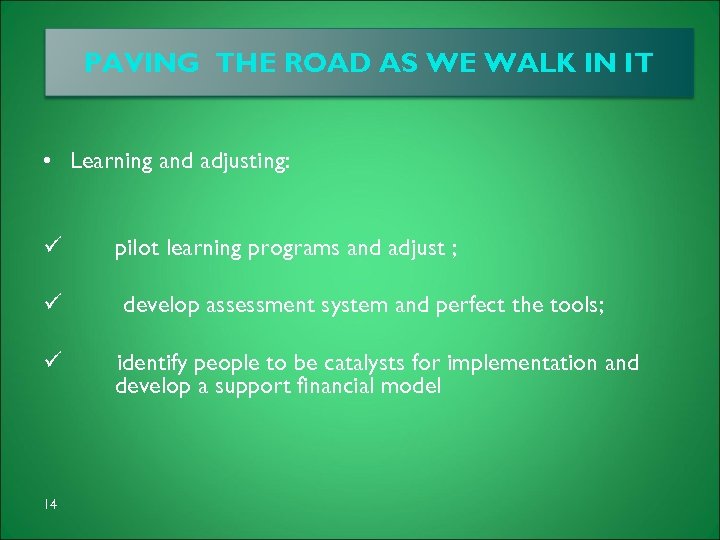 PAVING THE ROAD AS WE WALK IN IT

• Learning and adjusting:

✓ pilot learning programs and adjust ;

✓ develop assessment system and perfect the tools;

✓ identify people to be catalysts for implementation and develop a support financial model

14